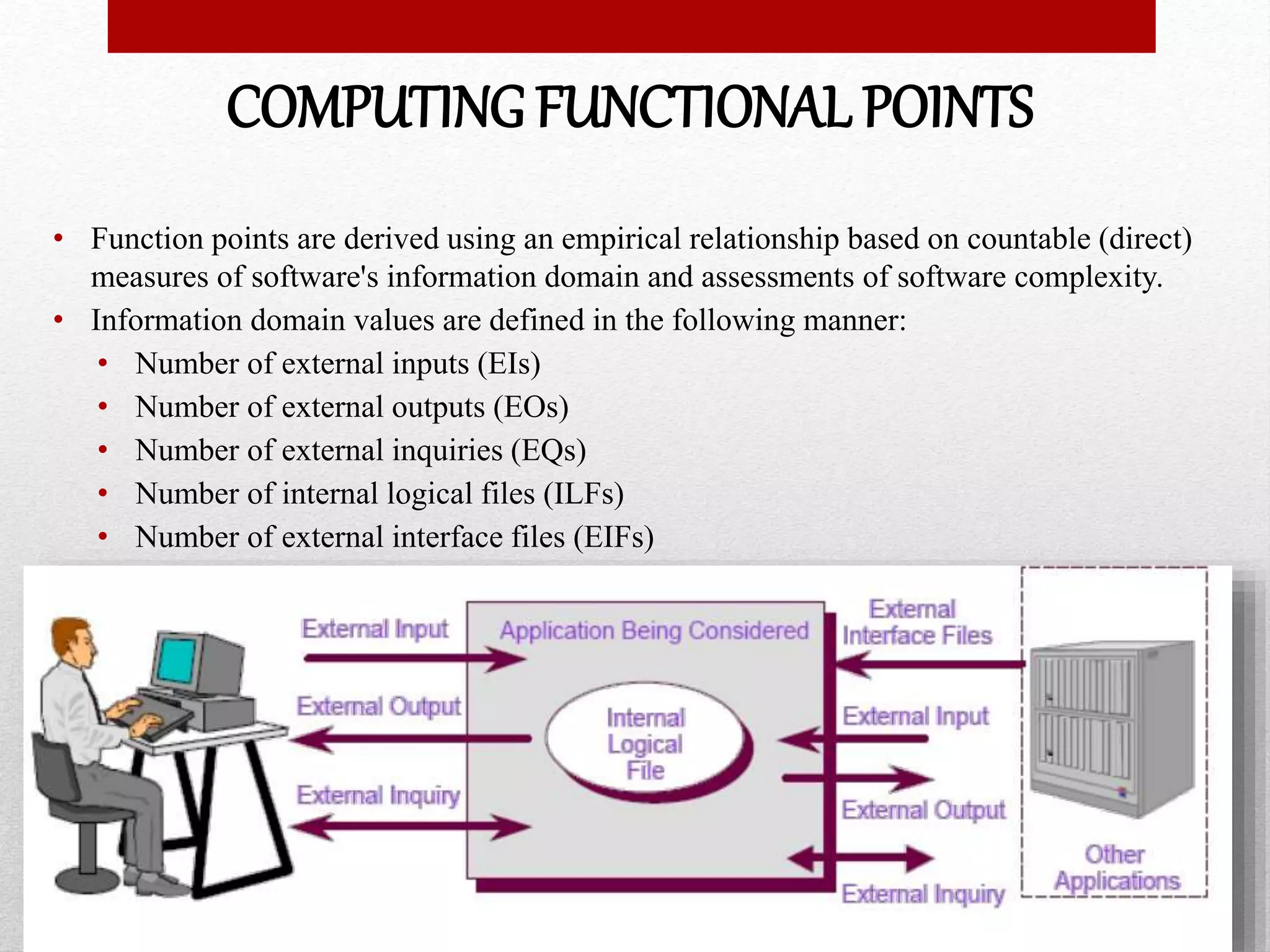 COMPUTING FUNCTIONAL POINTS

• Function points are derived using an empirical relationship based on countable (direct) measures of software's information domain and assessments of software complexity.
• Information domain values are defined in the following manner:
  • Number of external inputs (EIs)
  • Number of external outputs (EOs)
  • Number of external inquiries (EQs)
  • Number of internal logical files (ILFs)
  • Number of external interface files (EIFs)

External Input
External Output
External Inquiry
Application Being Considered
Internal Logical File
External Interface Files
External Input
External Output
External Inquiry
Other Applications